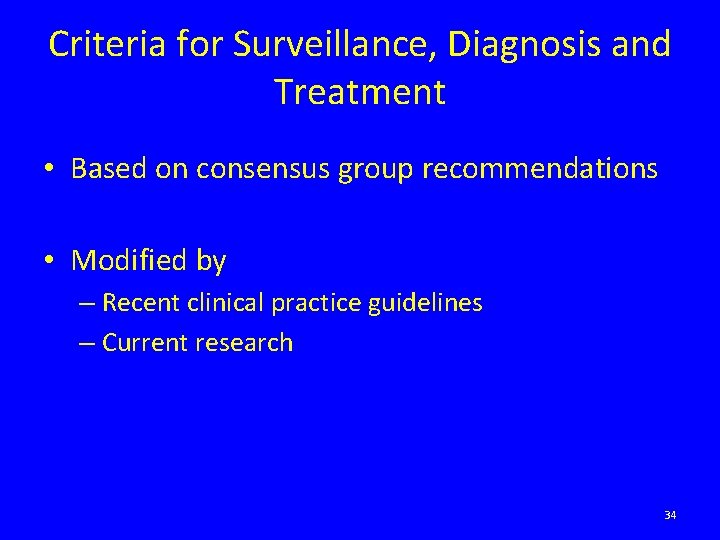 Criteria for Surveillance, Diagnosis and Treatment

• Based on consensus group recommendations

• Modified by
– Recent clinical practice guidelines
– Current research

34